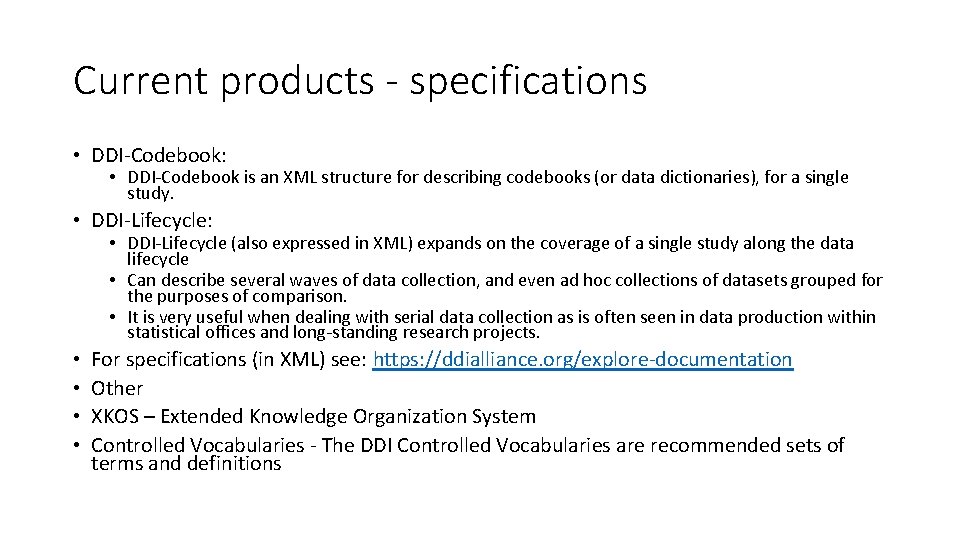 Current products - specifications

• DDI-Codebook:
  • DDI-Codebook is an XML structure for describing codebooks (or data dictionaries), for a single study.
• DDI-Lifecycle:
  • DDI-Lifecycle (also expressed in XML) expands on the coverage of a single study along the data lifecycle
  • Can describe several waves of data collection, and even ad hoc collections of datasets grouped for the purposes of comparison.
  • It is very useful when dealing with serial data collection as is often seen in data production within statistical offices and long-standing research projects.
• For specifications (in XML) see: https://ddialliance.org/explore-documentation
• Other
• XKOS – Extended Knowledge Organization System
• Controlled Vocabularies - The DDI Controlled Vocabularies are recommended sets of terms and definitions